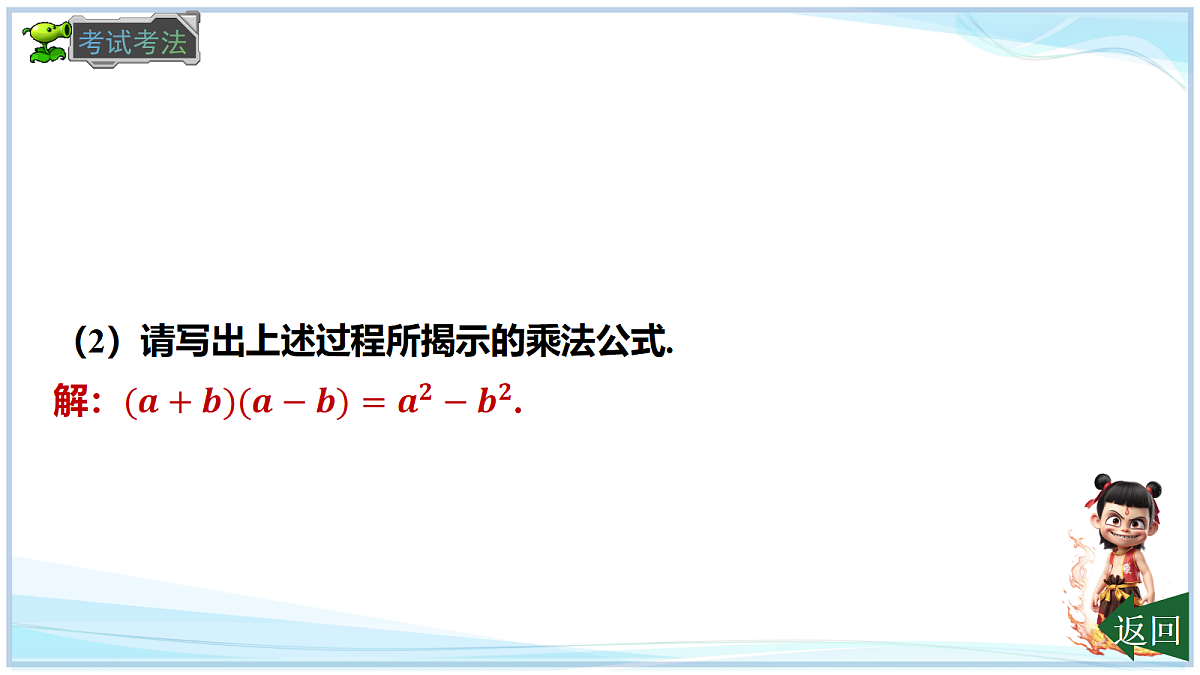 考试考法

（2）请写出上述过程所揭示的乘法公式.

解：$(a+b)(a-b)=a^2-b^2$.

返回